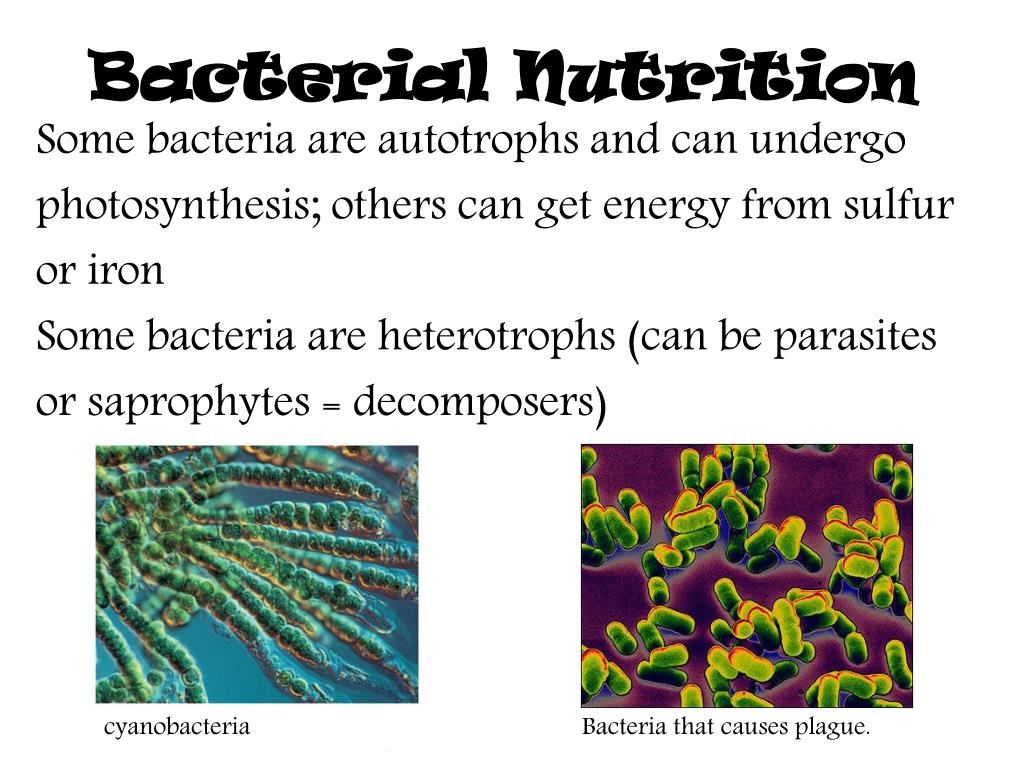 Bacterial Nutrition

Some bacteria are autotrophs and can undergo photosynthesis; others can get energy from sulfur or iron

Some bacteria are heterotrophs (can be parasites or saprophytes = decomposers)

cyanobacteria

Bacteria that causes plague.